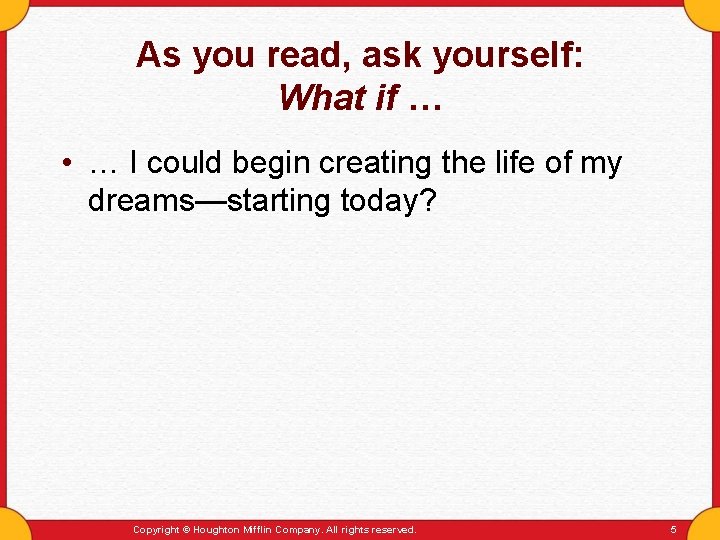 As you read, ask yourself:
What if …

• … I could begin creating the life of my dreams—starting today?

Copyright © Houghton Mifflin Company. All rights reserved.

5